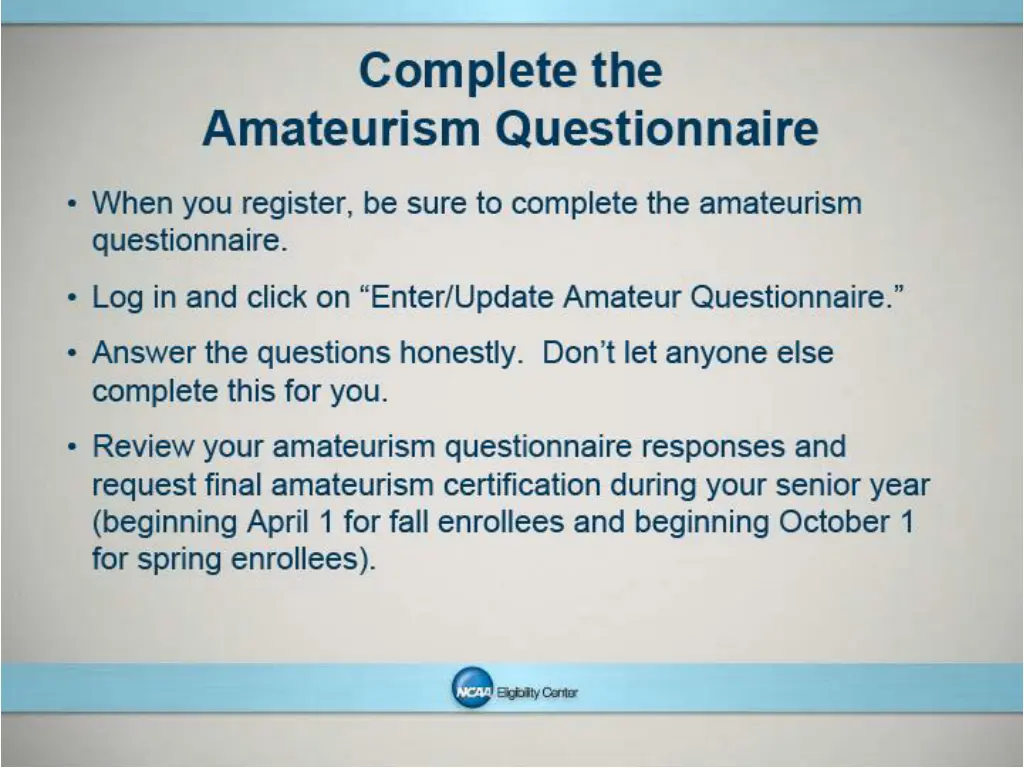 Complete the Amateurism Questionnaire

• When you register, be sure to complete the amateurism questionnaire.

• Log in and click on “Enter/Update Amateur Questionnaire.”

• Answer the questions honestly. Don’t let anyone else complete this for you.

• Review your amateurism questionnaire responses and request final amateurism certification during your senior year (beginning April 1 for fall enrollees and beginning October 1 for spring enrollees).

NCAA Eligibility Center